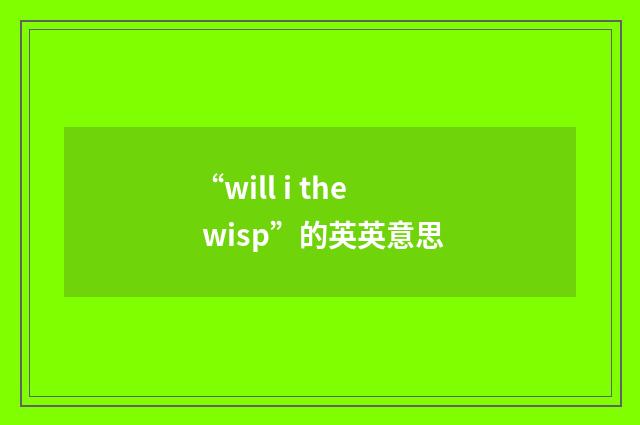 “will i the wisp”的英英意思